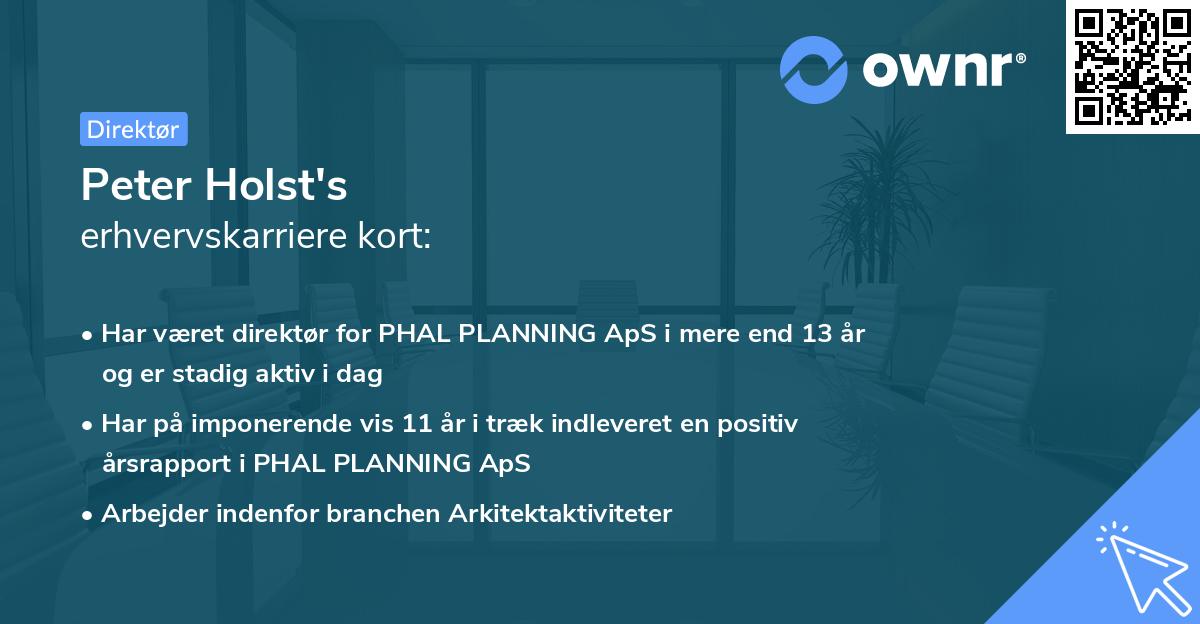 ownr®

Direktør

Peter Holst's
erhvervskarriere kort:

• Har været direktør for PHAL PLANNING ApS i mere end 13 år og er stadig aktiv i dag

• Har på imponerende vis 11 år i træk indleveret en positiv årsrapport i PHAL PLANNING ApS

• Arbejder indenfor branchen Arkitektaktiviteter